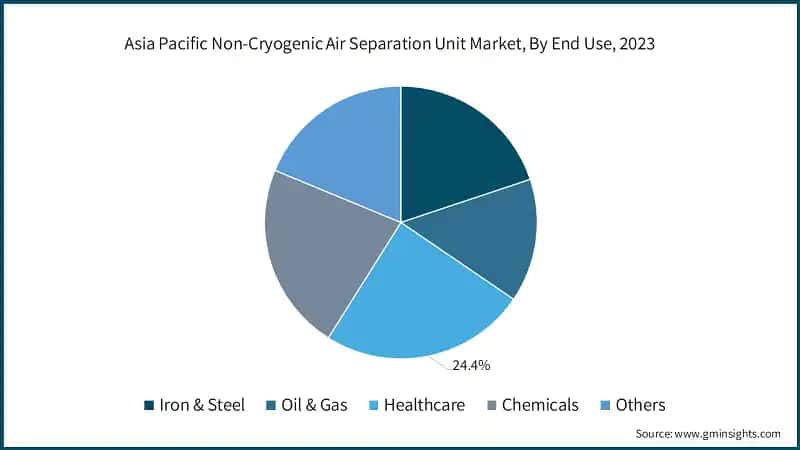 Asia Pacific Non-Cryogenic Air Separation Unit Market, By End Use, 2023

24.4%

Iron & Steel   Oil & Gas   Healthcare   Chemicals   Others

Source: www.gminsights.com